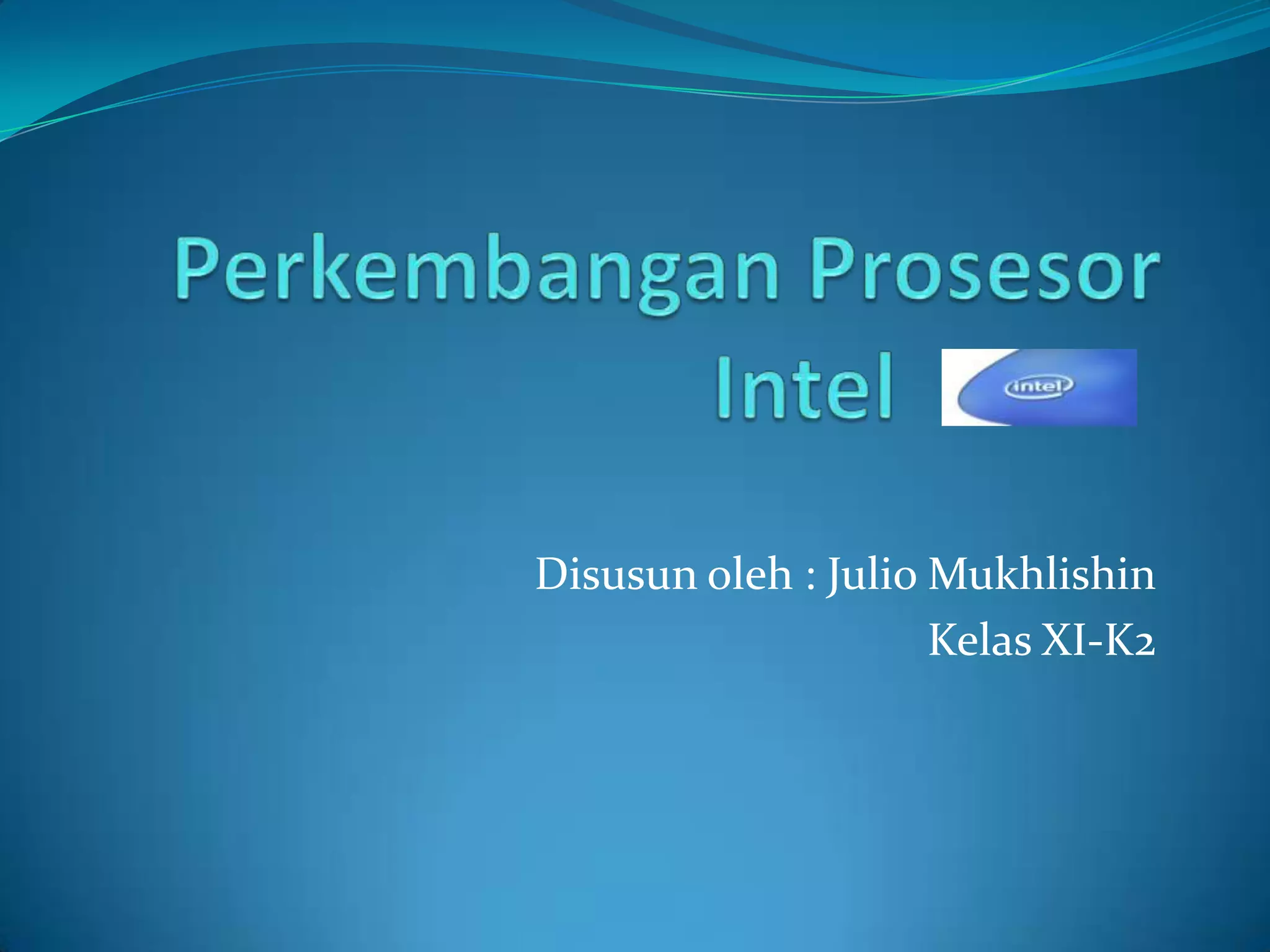 Perkembangan Prosesor Intel

intel

Disusun oleh : Julio Mukhlishin
Kelas XI-K2